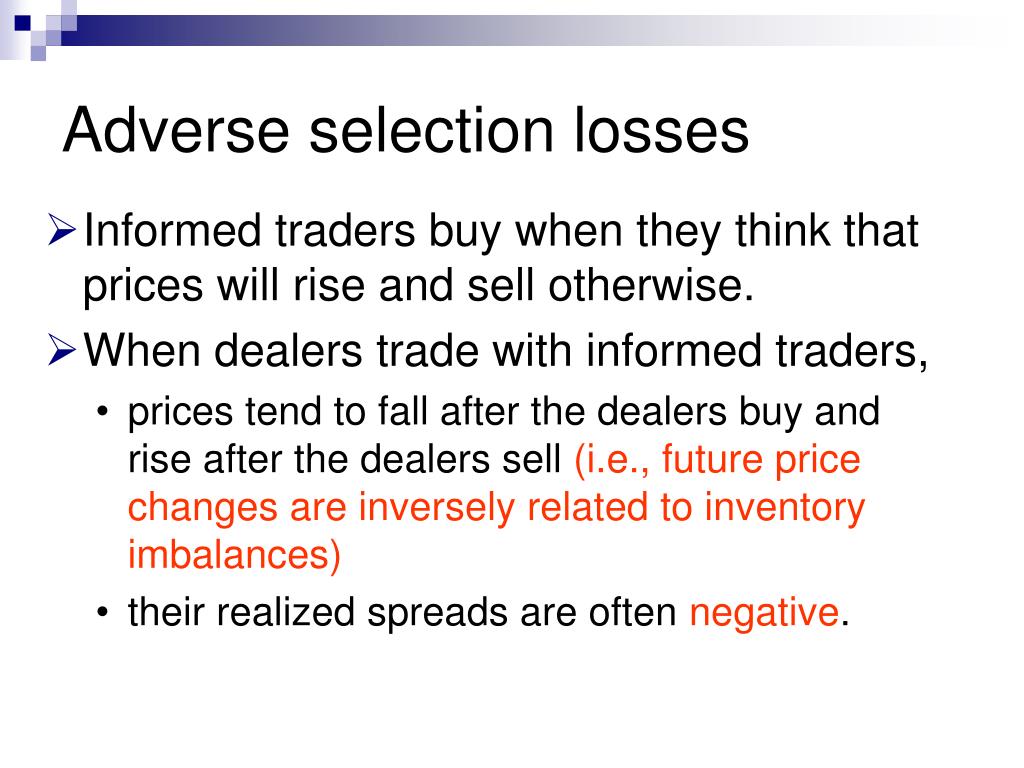 Adverse selection losses

➢ Informed traders buy when they think that prices will rise and sell otherwise.

➢ When dealers trade with informed traders,

• prices tend to fall after the dealers buy and rise after the dealers sell (i.e., future price changes are inversely related to inventory imbalances)

• their realized spreads are often negative.